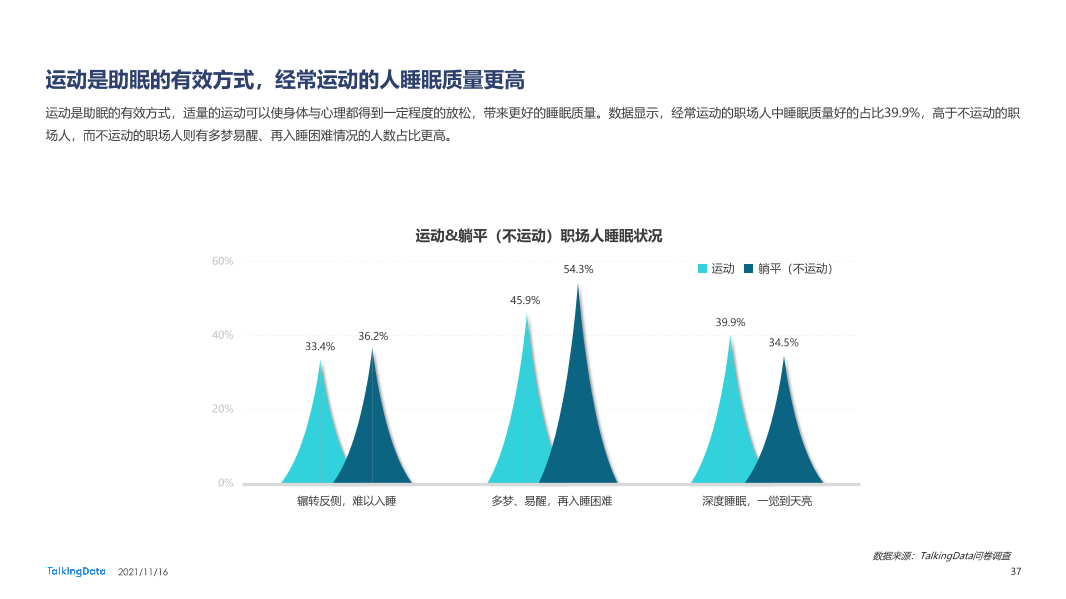 运动是助眠的有效方式，经常运动的人睡眠质量更高

运动是助眠的有效方式，适量的运动可以使身体与心理都得到一定程度的放松，带来更好的睡眠质量。数据显示，经常运动的职场人中睡眠质量好的占比39.9%，高于不运动的职场人，而不运动的职场人则有多梦易醒、再入睡困难情况的人数占比更高。

运动&躺平（不运动）职场人睡眠状况

运动 躺平（不运动）

60%
40%
20%
0%

33.4%
36.2%
45.9%
54.3%
39.9%
34.5%

辗转反侧，难以入睡
多梦、易醒，再入睡困难
深度睡眠，一觉到天亮

数据来源：TalkingData问卷调查

TalkingData 2021/11/16

37